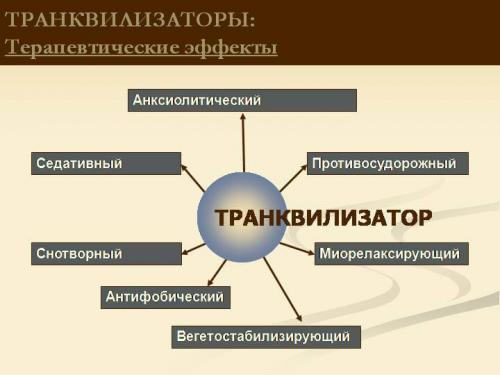 ТРАНКВИЛИЗАТОРЫ:
Терапевтические эффекты

Анксиолитический

Седативный

Противосудорожный

ТРАНКВИЛИЗАТОР

Снотворный

Миорелаксирующий

Антифобический

Вегетостабилизирующий